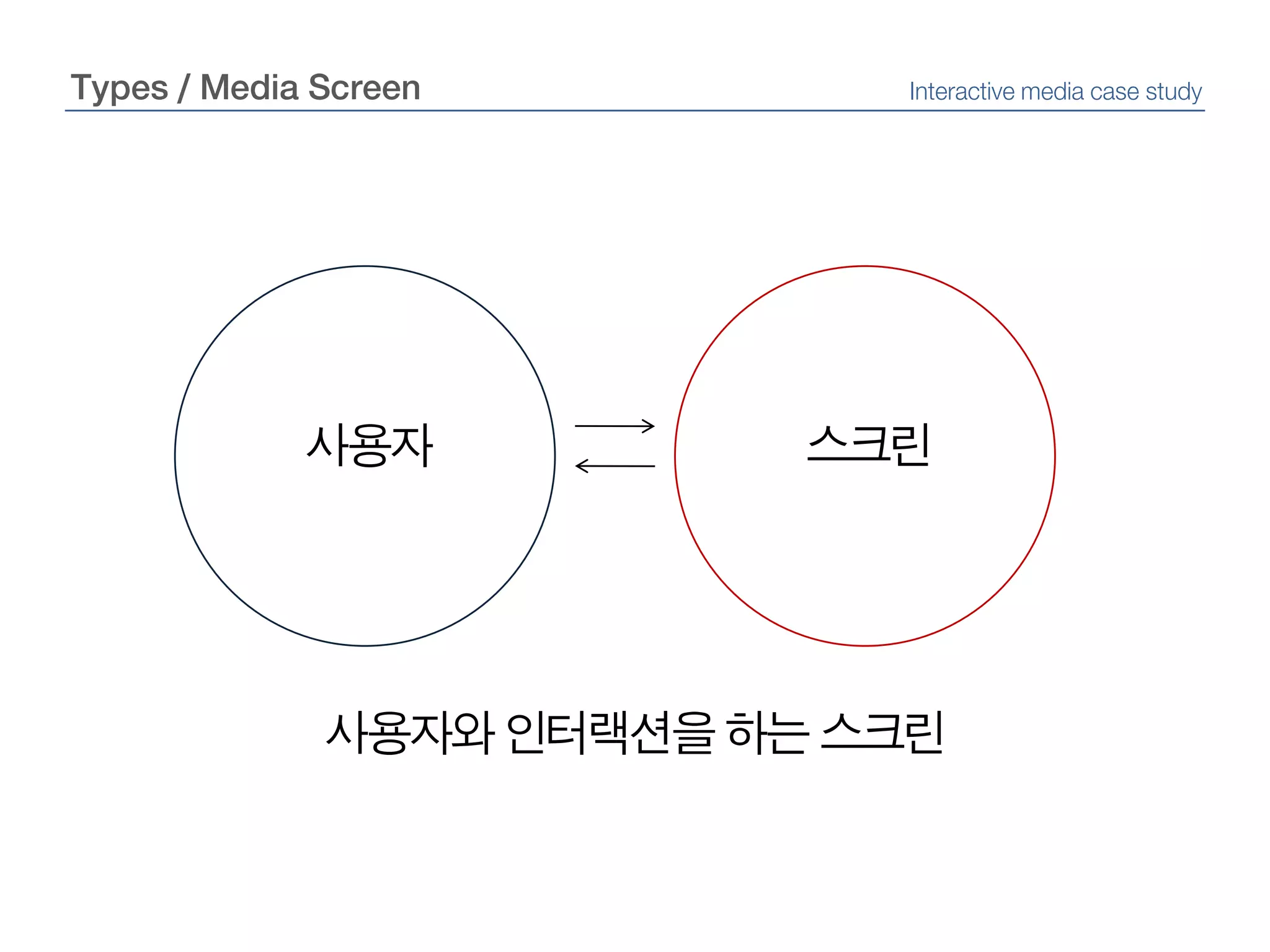 Types / Media Screen

Interactive media case study

사용자

스크린

사용자와 인터랙션을 하는 스크린